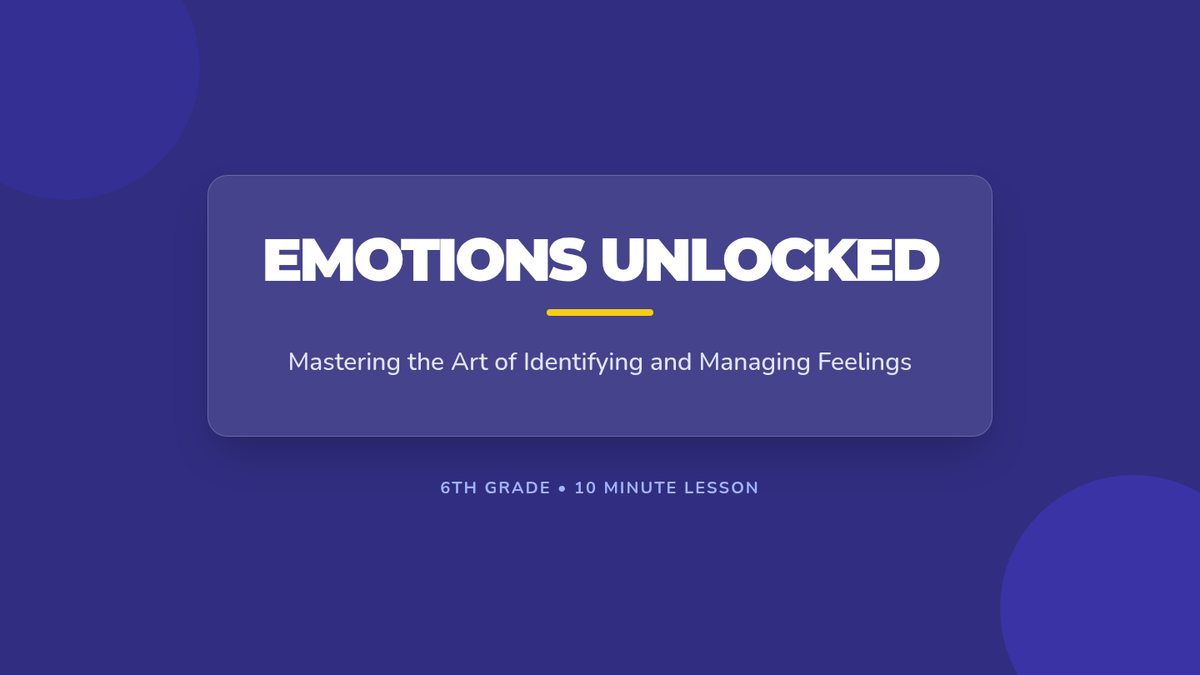 EMOTIONS UNLOCKED

Mastering the Art of Identifying and Managing Feelings

6TH GRADE • 10 MINUTE LESSON